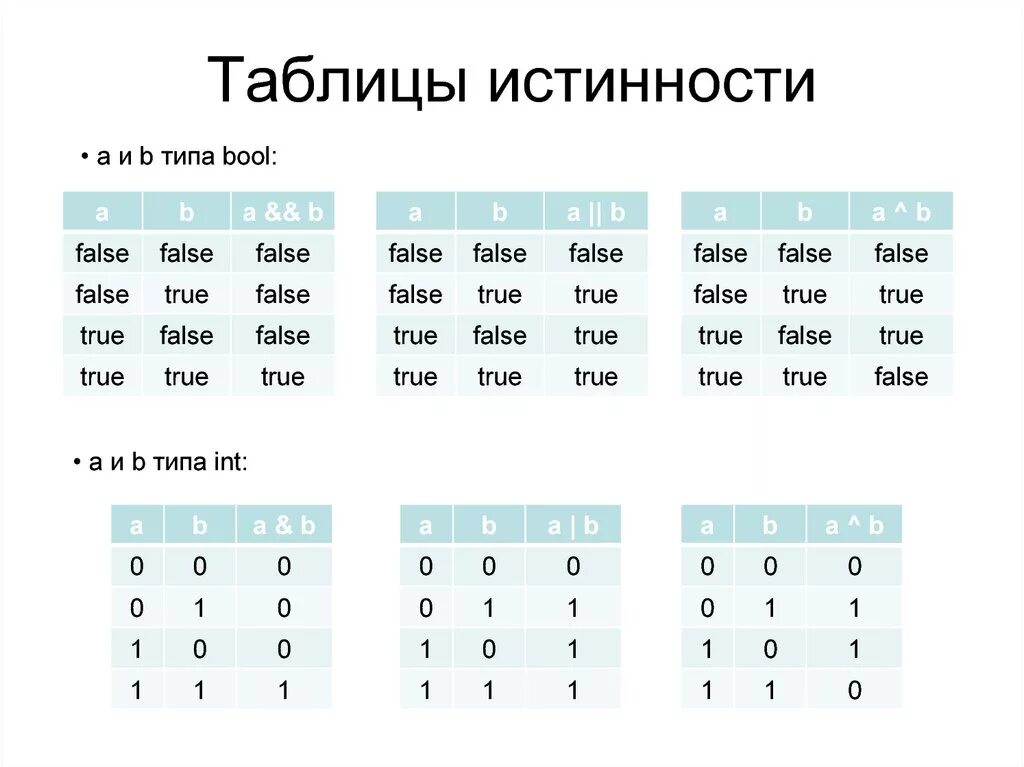 Таблицы истинности

• a и b типа bool:

| a | b | a && b |
|---|---|---|
| false | false | false |
| false | true | false |
| true | false | false |
| true | true | true |

| a | b | a \|\| b |
|---|---|---|
| false | false | false |
| false | true | true |
| true | false | true |
| true | true | true |

| a | b | a ^ b |
|---|---|---|
| false | false | false |
| false | true | true |
| true | false | true |
| true | true | false |

• a и b типа int:

| a | b | a & b |
|---|---|---|
| 0 | 0 | 0 |
| 0 | 1 | 0 |
| 1 | 0 | 0 |
| 1 | 1 | 1 |

| a | b | a \| b |
|---|---|---|
| 0 | 0 | 0 |
| 0 | 1 | 1 |
| 1 | 0 | 1 |
| 1 | 1 | 1 |

| a | b | a ^ b |
|---|---|---|
| 0 | 0 | 0 |
| 0 | 1 | 1 |
| 1 | 0 | 1 |
| 1 | 1 | 0 |